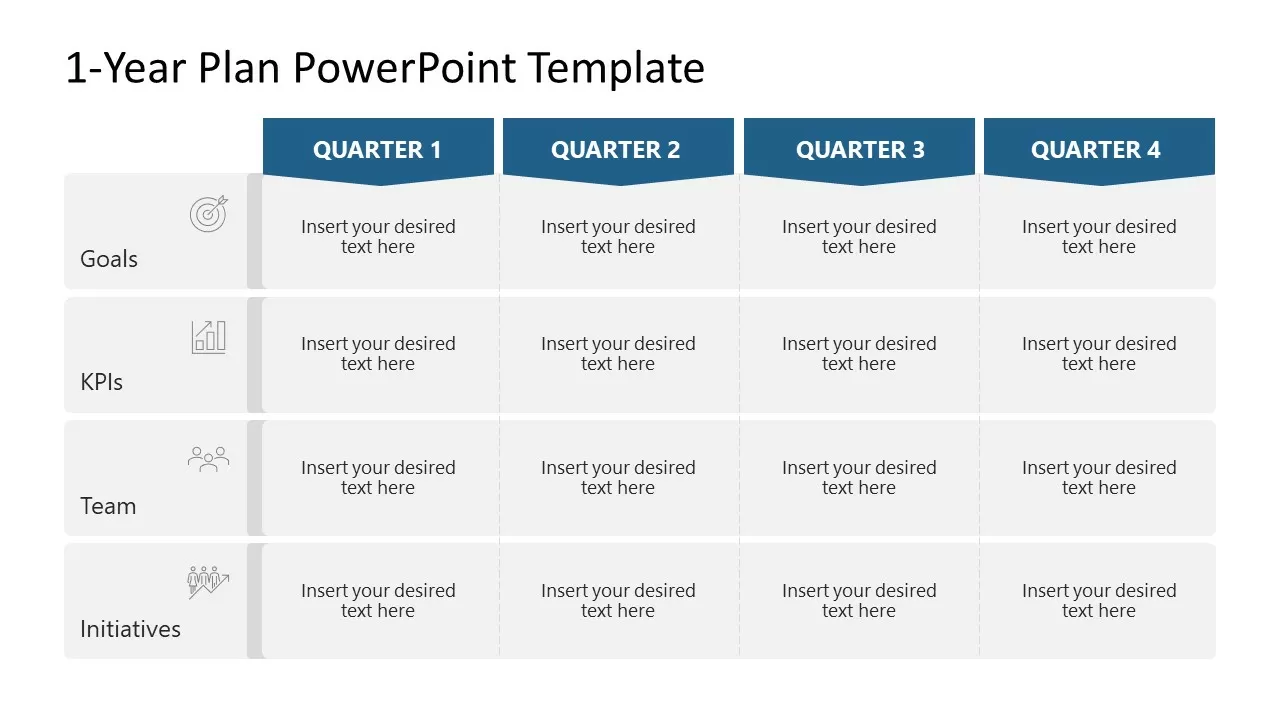 1-Year Plan PowerPoint Template

| | QUARTER 1 | QUARTER 2 | QUARTER 3 | QUARTER 4 |
|---|---|---|---|---|
| Goals | Insert your desired text here | Insert your desired text here | Insert your desired text here | Insert your desired text here |
| KPIs | Insert your desired text here | Insert your desired text here | Insert your desired text here | Insert your desired text here |
| Team | Insert your desired text here | Insert your desired text here | Insert your desired text here | Insert your desired text here |
| Initiatives | Insert your desired text here | Insert your desired text here | Insert your desired text here | Insert your desired text here |